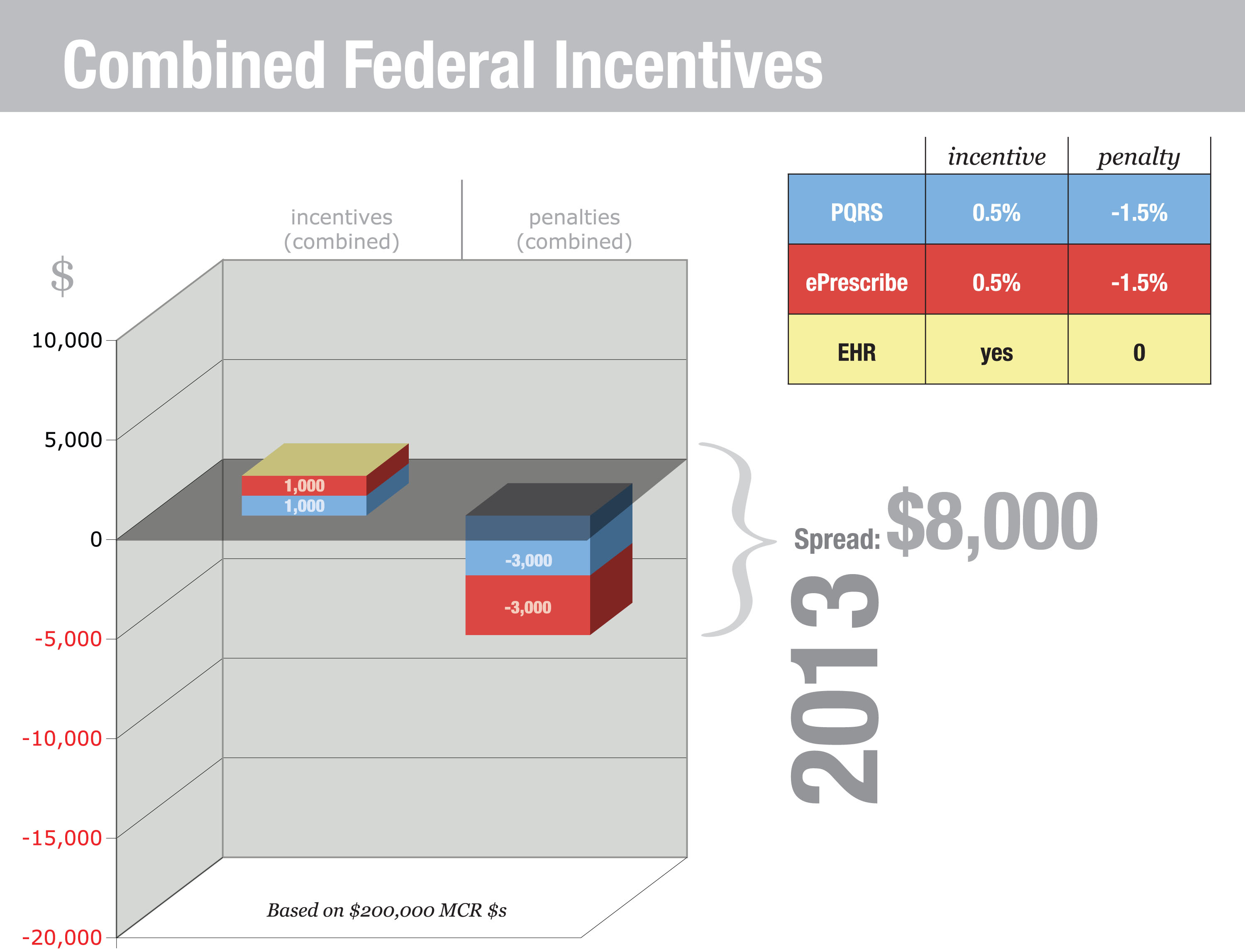 Combined Federal Incentives

| | incentive | penalty |
|---|---|---|
| PQRS | 0.5% | -1.5% |
| ePrescribe | 0.5% | -1.5% |
| EHR | yes | 0 |

incentives (combined)

penalties (combined)

$

10,000

5,000

0

-5,000

-10,000

-15,000

-20,000

1,000

1,000

-3,000

-3,000

Spread: $8,000

2013

Based on $200,000 MCR $s